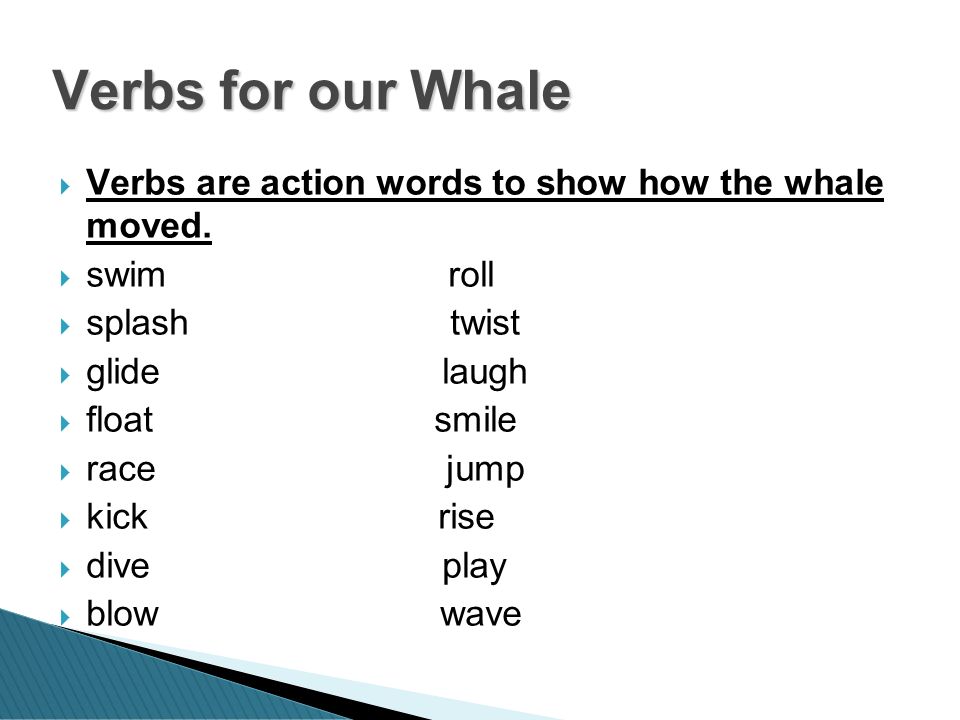 Verbs for our Whale

Verbs are action words to show how the whale moved.

swim roll

splash twist

glide laugh

float smile

race jump

kick rise

dive play

blow wave